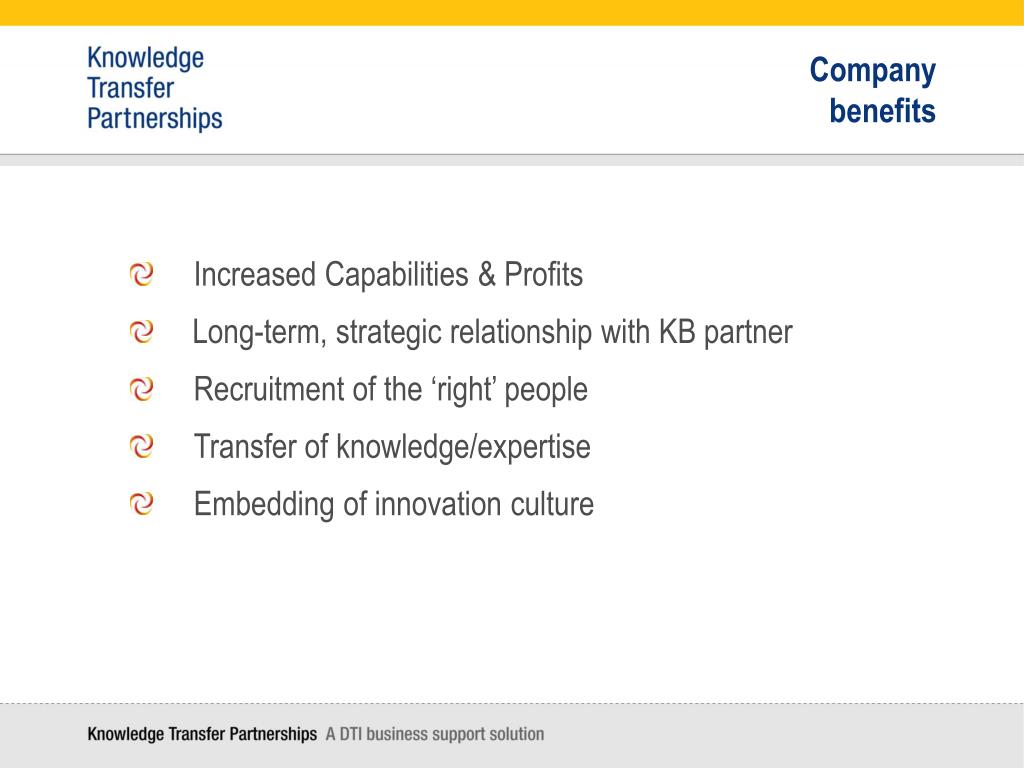 Knowledge Transfer Partnerships

Company benefits

Increased Capabilities & Profits

Long-term, strategic relationship with KB partner

Recruitment of the ‘right’ people

Transfer of knowledge/expertise

Embedding of innovation culture

Knowledge Transfer Partnerships A DTI business support solution